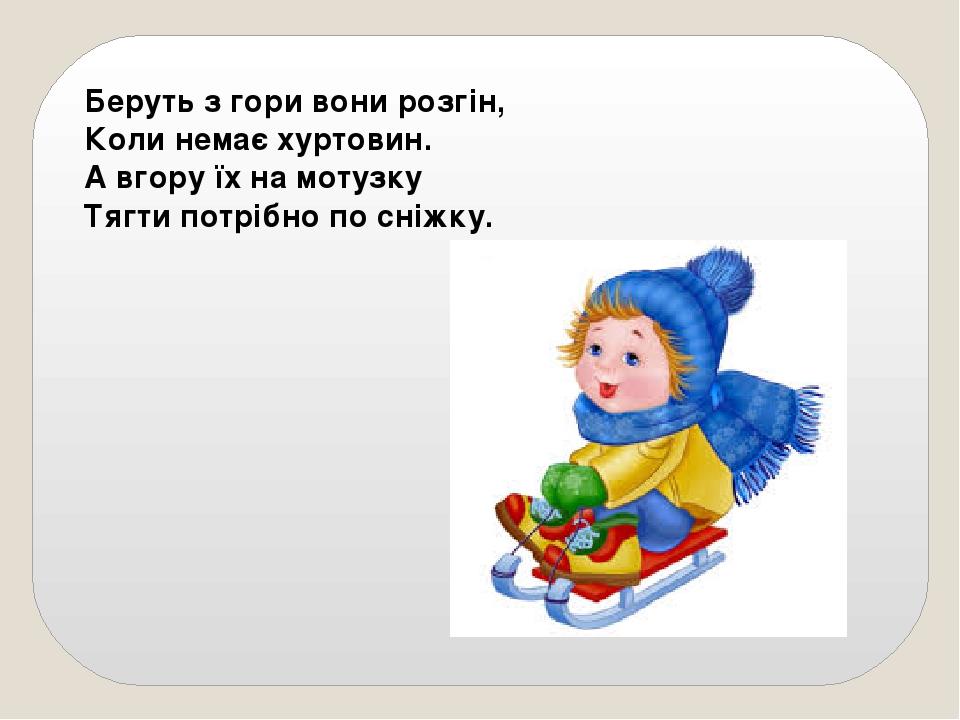 Беруть з гори вони розгін,
Коли немає хуртовин.
А вгору їх на мотузку
Тягти потрібно по сніжку.